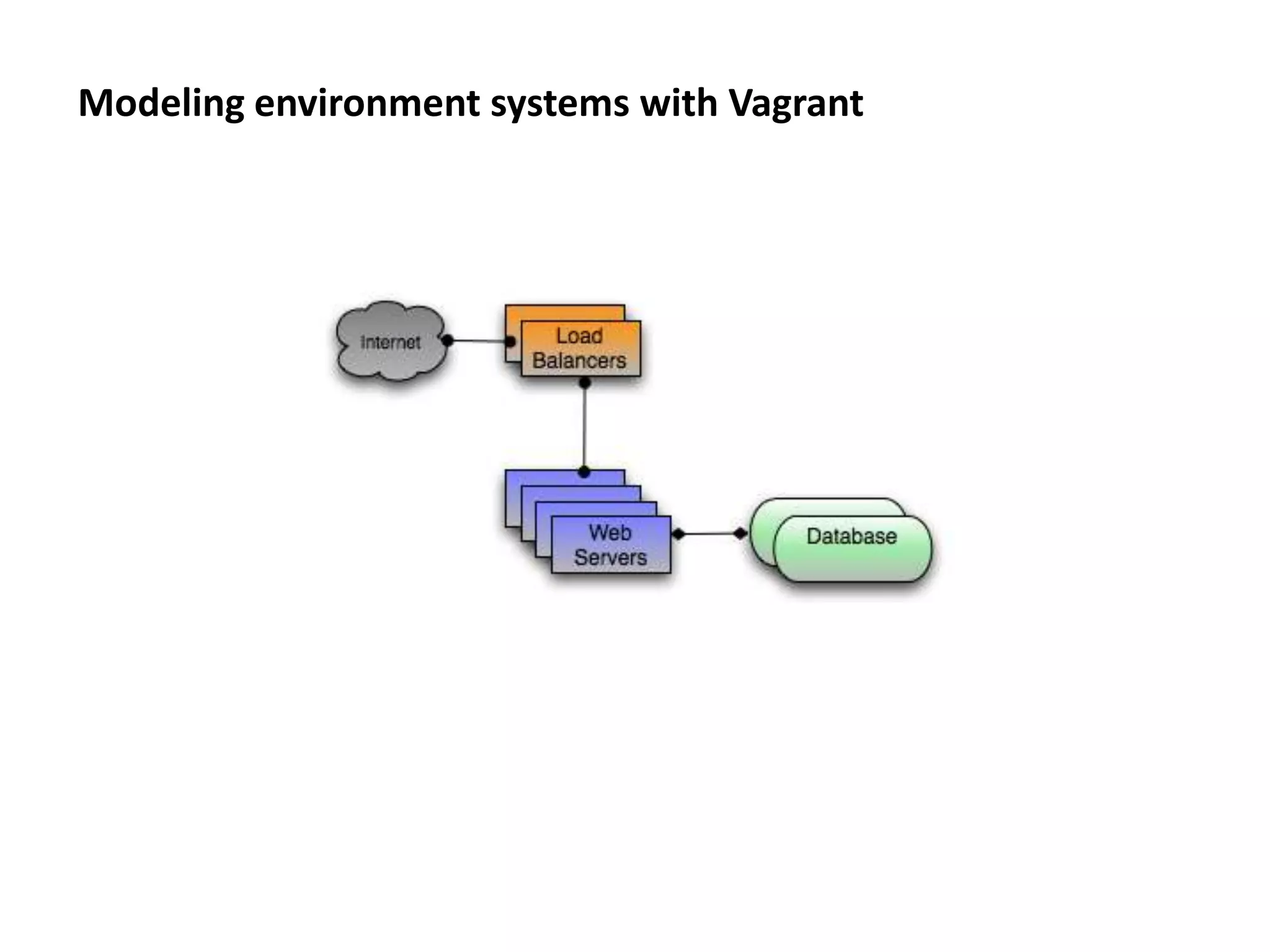 Modeling environment systems with Vagrant

Internet

Load Balancers

Web Servers

Database